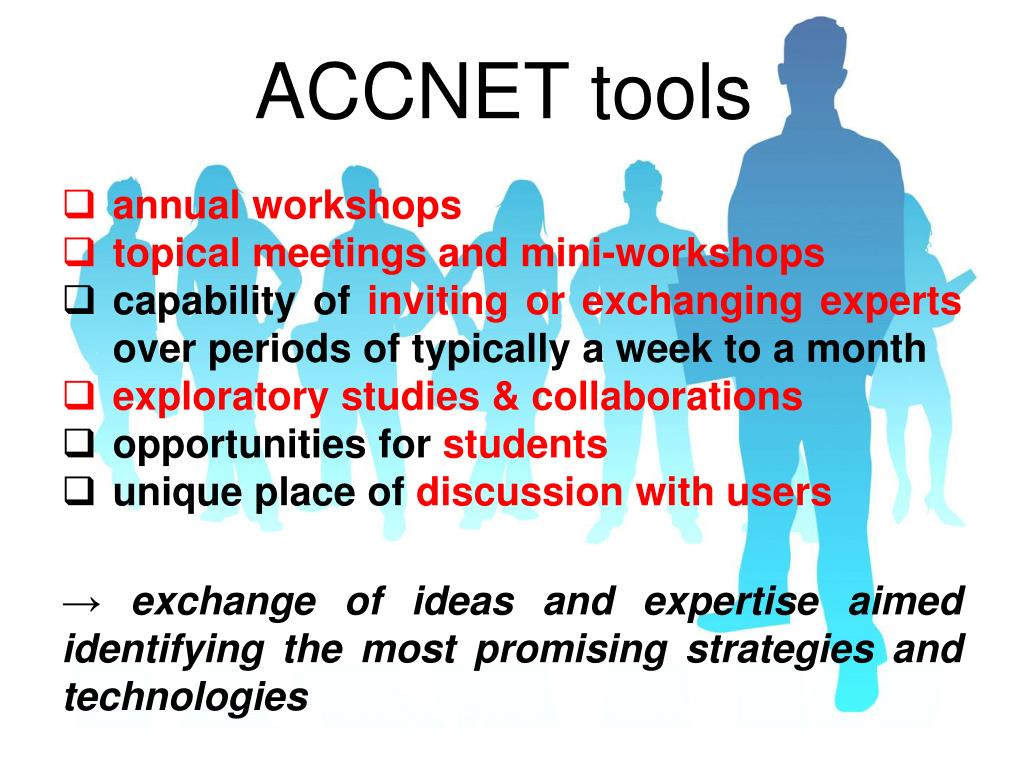 ACCNET tools

❑ annual workshops
❑ topical meetings and mini-workshops
❑ capability of inviting or exchanging experts over periods of typically a week to a month
❑ exploratory studies & collaborations
❑ opportunities for students
❑ unique place of discussion with users

→ exchange of ideas and expertise aimed identifying the most promising strategies and technologies